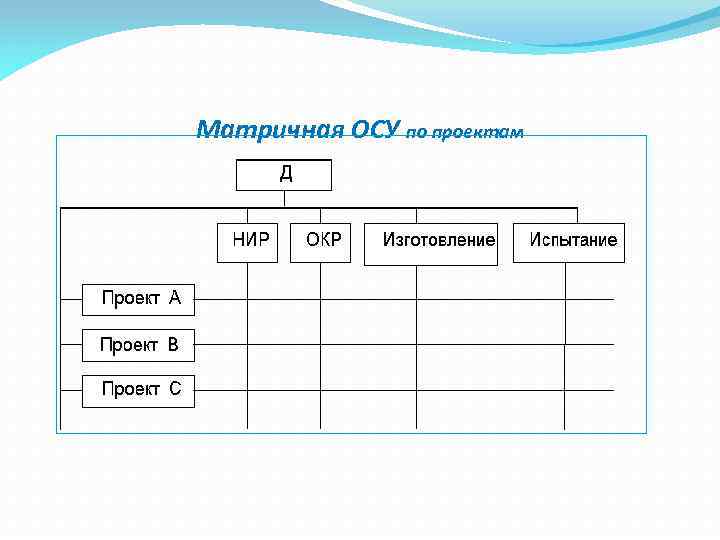 Матричная ОСУ по проектам

Д

НИР

ОКР

Изготовление

Испытание

Проект А

Проект В

Проект С